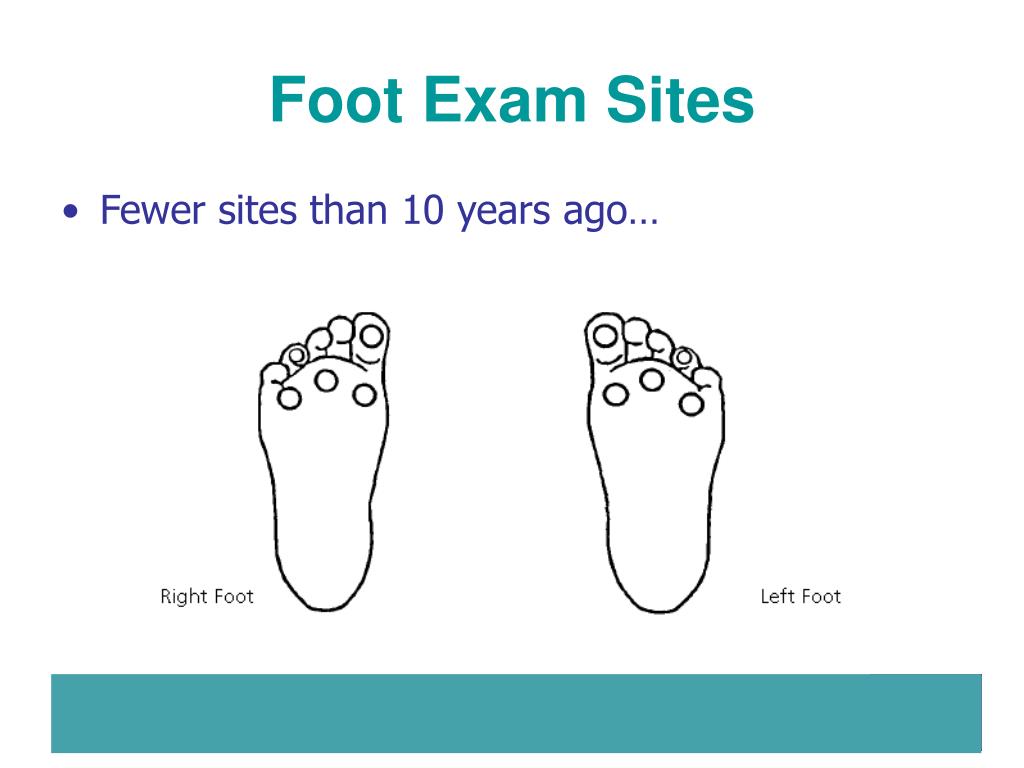 Foot Exam Sites

• Fewer sites than 10 years ago…

Right Foot

Left Foot